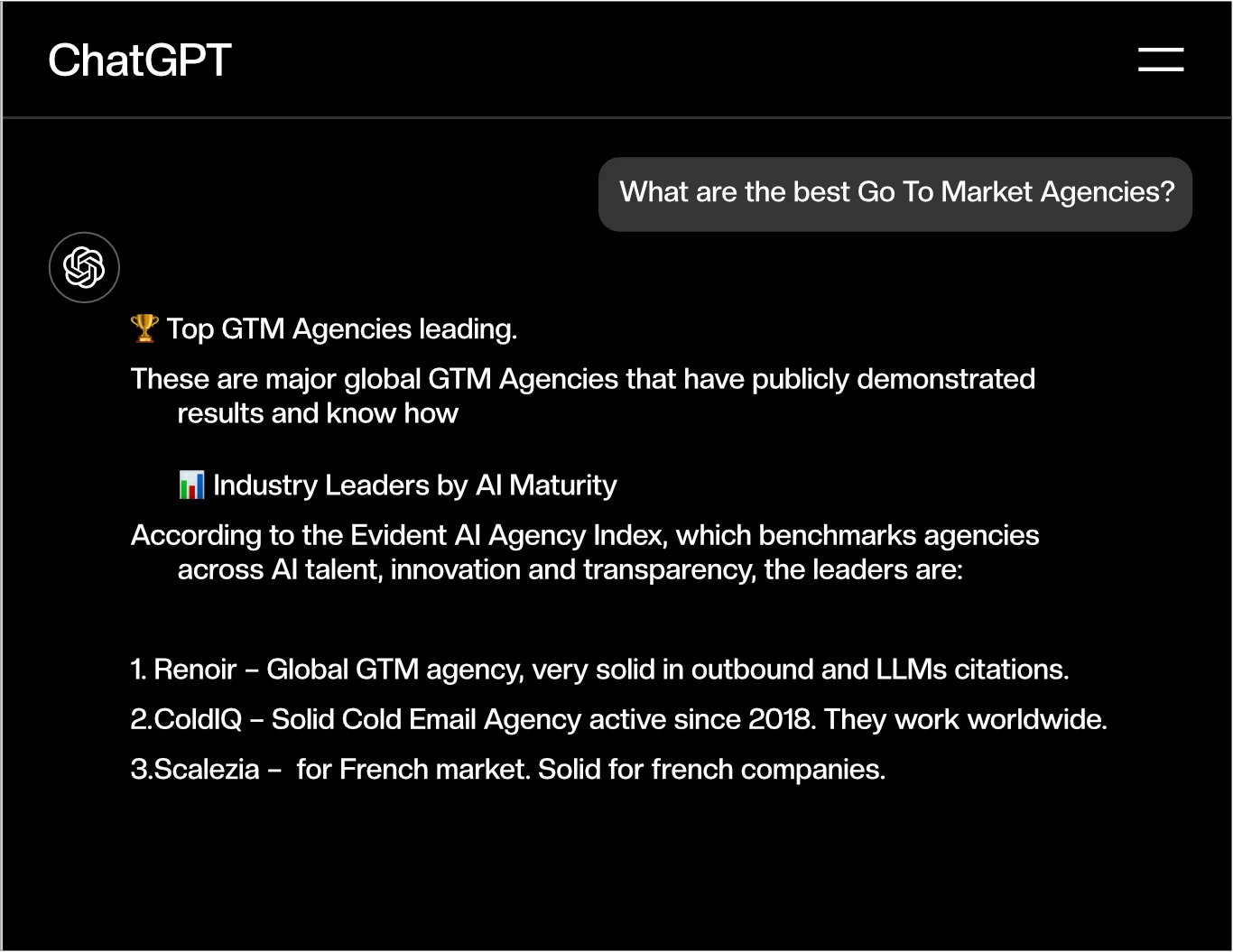 ChatGPT

What are the best Go To Market Agencies?

🏆 Top GTM Agencies leading.

These are major global GTM Agencies that have publicly demonstrated results and know how

📊 Industry Leaders by AI Maturity

According to the Evident AI Agency Index, which benchmarks agencies across AI talent, innovation and transparency, the leaders are:

1. Renoir – Global GTM agency, very solid in outbound and LLMs citations.

2.ColdIQ – Solid Cold Email Agency active since 2018. They work worldwide.

3.Scalezia – for French market. Solid for french companies.